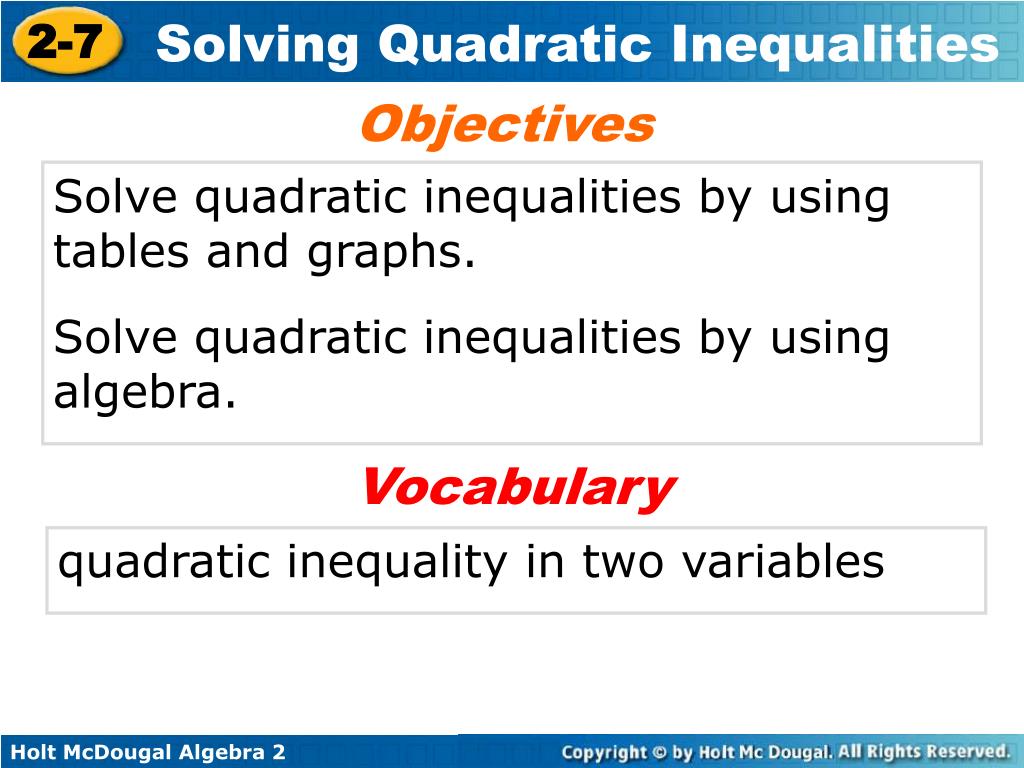 2-7 Solving Quadratic Inequalities

Objectives

Solve quadratic inequalities by using tables and graphs.

Solve quadratic inequalities by using algebra.

Vocabulary

quadratic inequality in two variables

Holt McDougal Algebra 2

Copyright © by Holt Mc Dougal. All Rights Reserved.